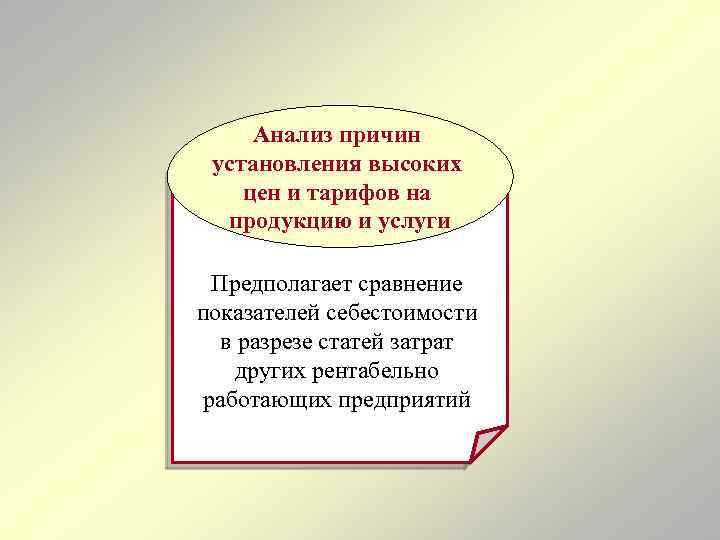 Анализ причин установления высоких цен и тарифов на продукцию и услуги

Предполагает сравнение показателей себестоимости в разрезе статей затрат других рентабельно работающих предприятий